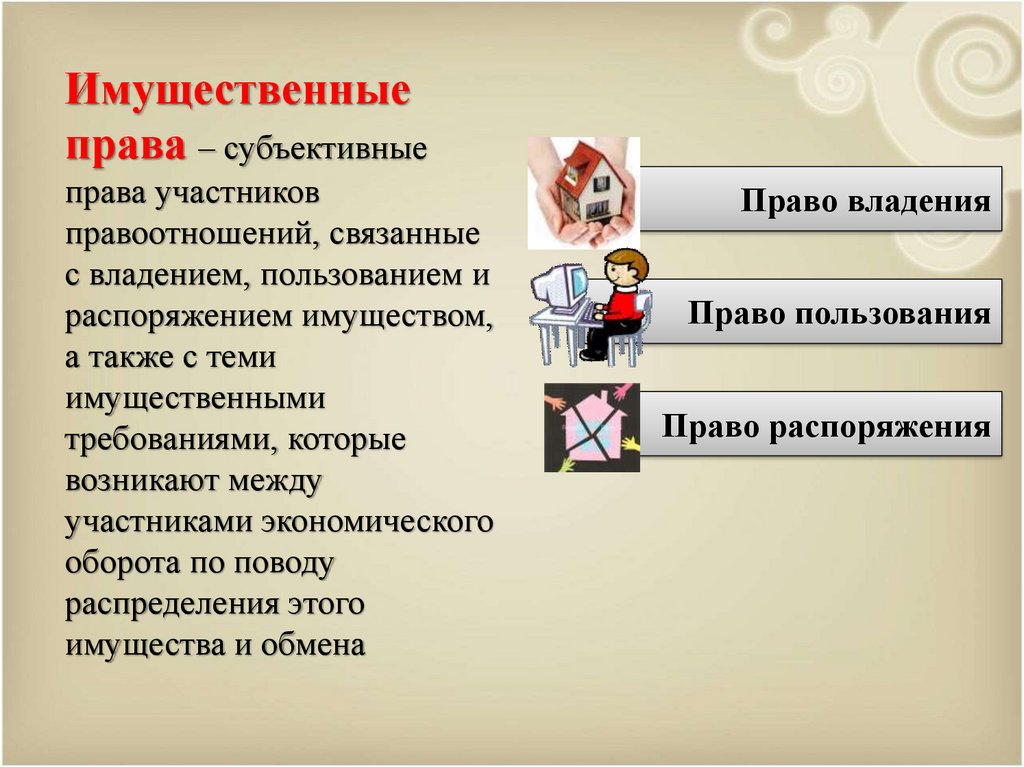 Имущественные права – субъективные права участников правоотношений, связанные с владением, пользованием и распоряжением имуществом, а также с теми имущественными требованиями, которые возникают между участниками экономического оборота по поводу распределения этого имущества и обмена

Право владения

Право пользования

Право распоряжения